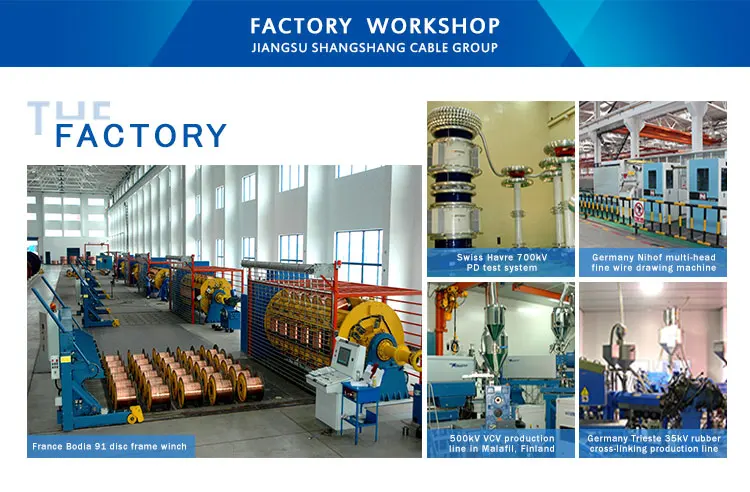 FACTORY WORKSHOP
JIANGSU SHANGSHANG CABLE GROUP

THE
FACTORY

France Bodia 91 disc frame winch

Swiss Havre 700kV PD test system

Germany Nihof multi-head fine wire drawing machine

500kV VCV production line in Malafil, Finland

Germany Trieste 35kV rubber cross-linking production line